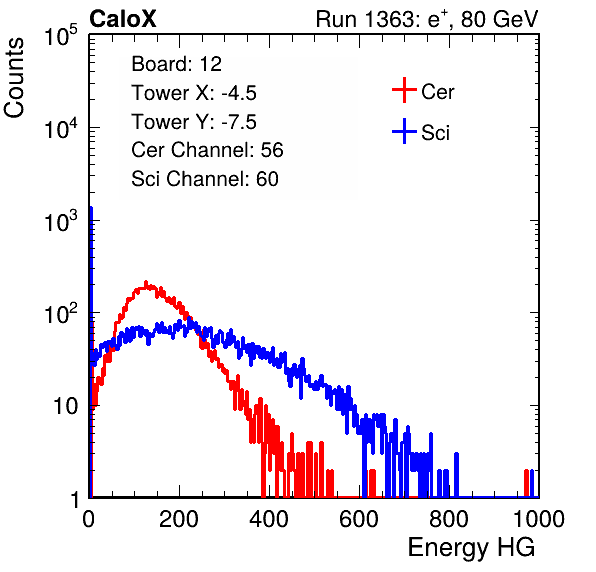 CaloX

Run 1363: $e^{+}$, 80 GeV

Counts

$10^5$

$10^4$

$10^3$

$10^2$

10

1

Board: 12

Tower X: -4.5

Tower Y: -7.5

Cer Channel: 56

Sci Channel: 60

Cer

Sci

0

200

400

600

800

1000

Energy HG